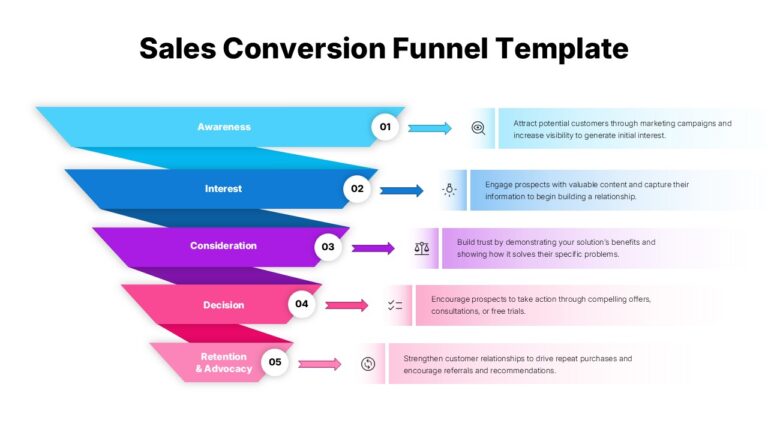 Sales Conversion Funnel Template

Awareness
01
Attract potential customers through marketing campaigns and increase visibility to generate initial interest.

Interest
02
Engage prospects with valuable content and capture their information to begin building a relationship.

Consideration
03
Build trust by demonstrating your solution's benefits and showing how it solves their specific problems.

Decision
04
Encourage prospects to take action through compelling offers, consultations, or free trials.

Retention & Advocacy
05
Strengthen customer relationships to drive repeat purchases and encourage referrals and recommendations.